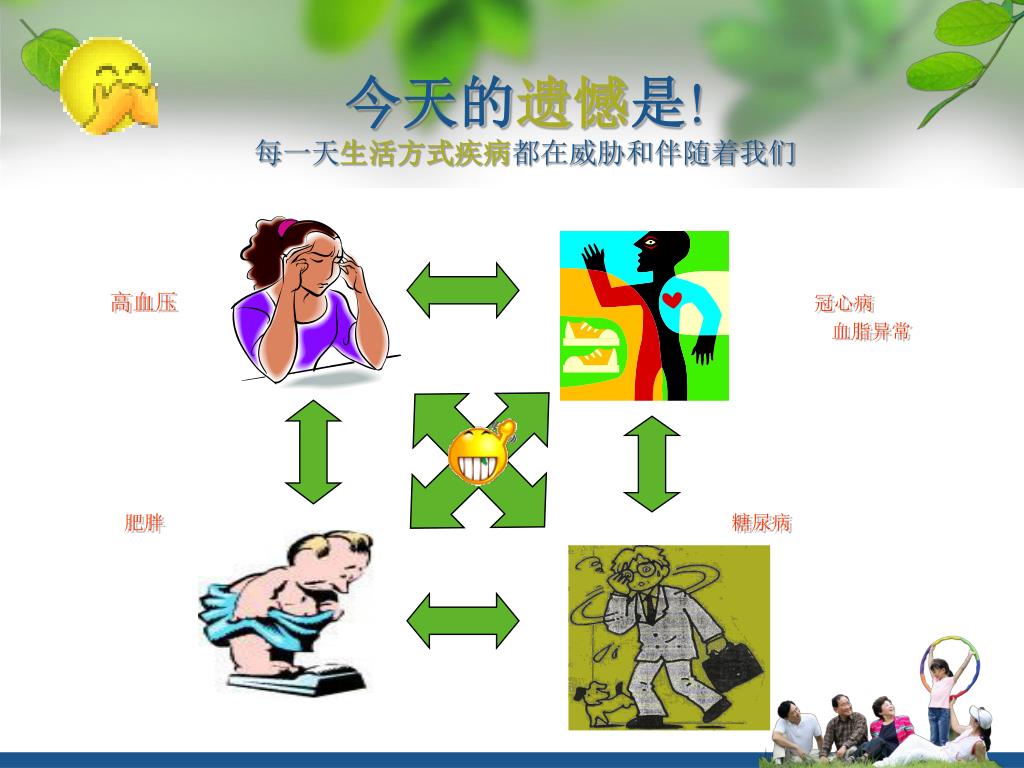 今天的遗憾是!
每一天生活方式疾病都在威胁和伴随着我们

高血压

冠心病
血脂异常

肥胖

糖尿病